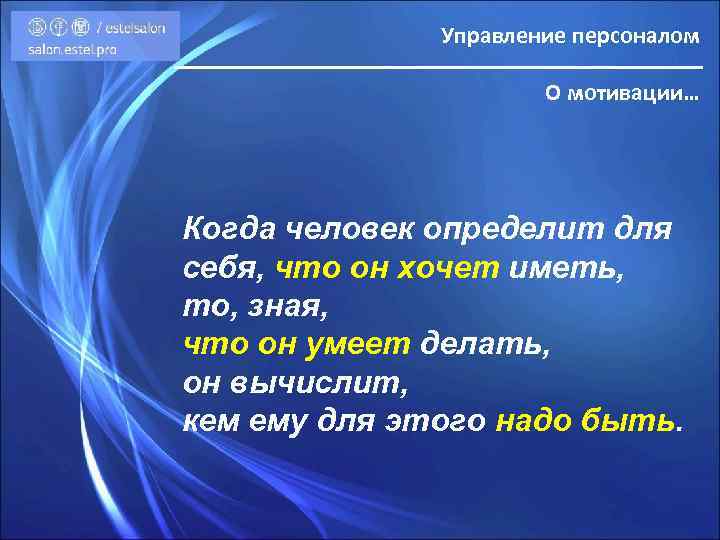 / estelsalon
salon.estel.pro

Управление персоналом

О мотивации…

Когда человек определит для себя, что он хочет иметь, то, зная, что он умеет делать, он вычислит, кем ему для этого надо быть.